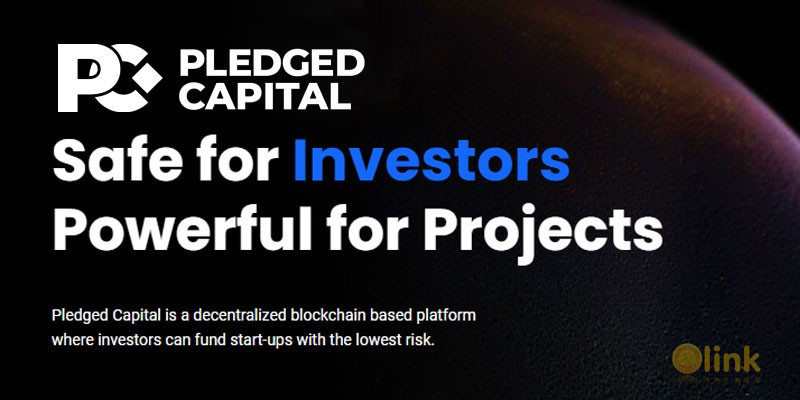 PC PLEDGED CAPITAL

Safe for Investors Powerful for Projects

Pledged Capital is a decentralized blockchain based platform where investors can fund start-ups with the lowest risk.

link